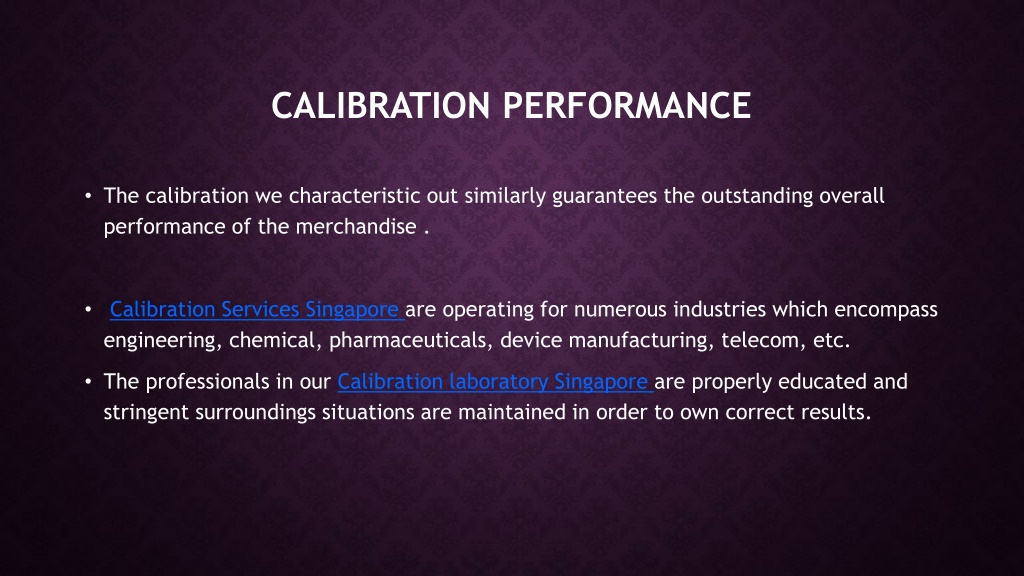 CALIBRATION PERFORMANCE

• The calibration we characteristic out similarly guarantees the outstanding overall performance of the merchandise .

• Calibration Services Singapore are operating for numerous industries which encompass engineering, chemical, pharmaceuticals, device manufacturing, telecom, etc.

• The professionals in our Calibration laboratory Singapore are properly educated and stringent surroundings situations are maintained in order to own correct results.